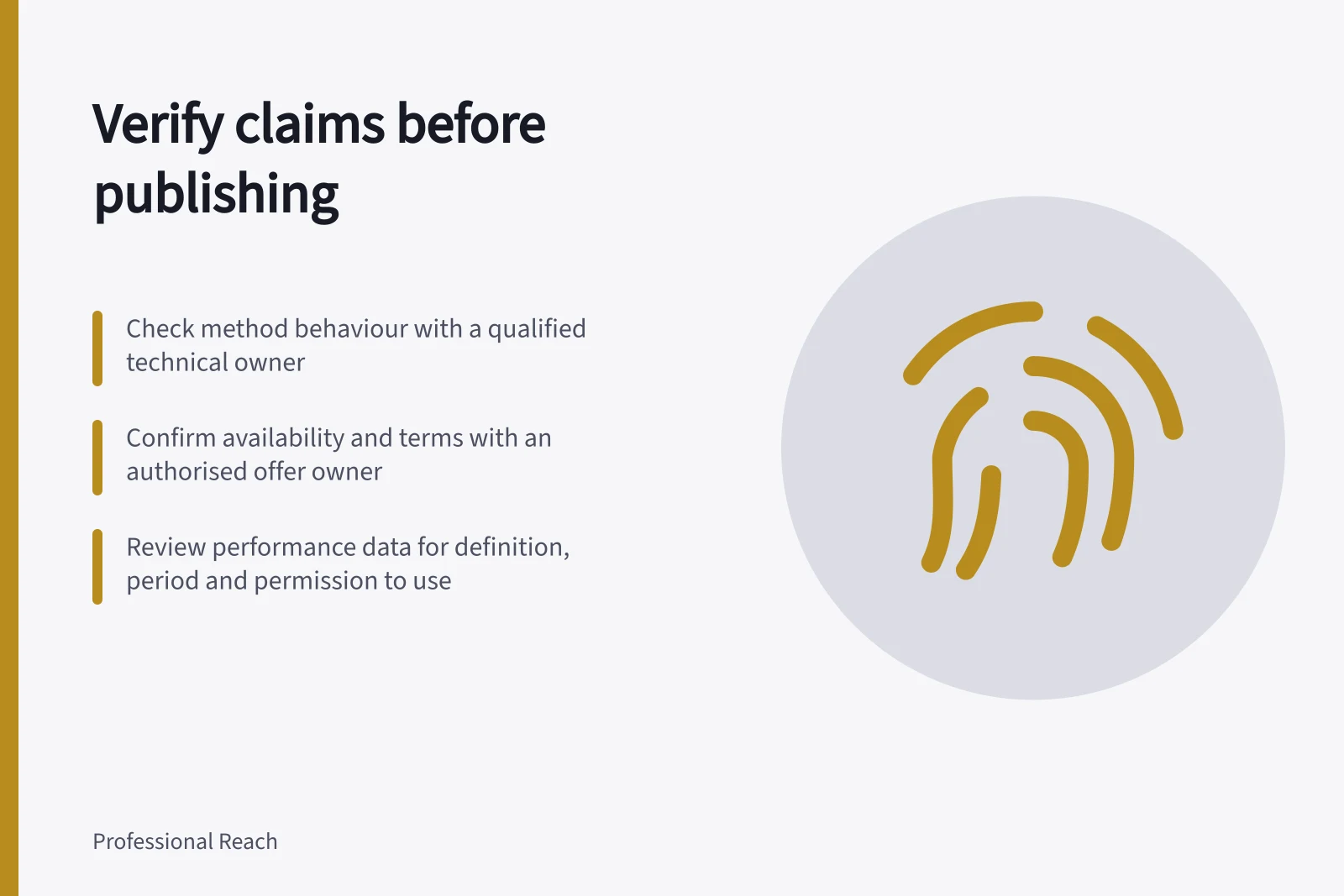 Verify claims before publishing

Check method behaviour with a qualified technical owner

Confirm availability and terms with an authorised offer owner

Review performance data for definition, period and permission to use

Professional Reach